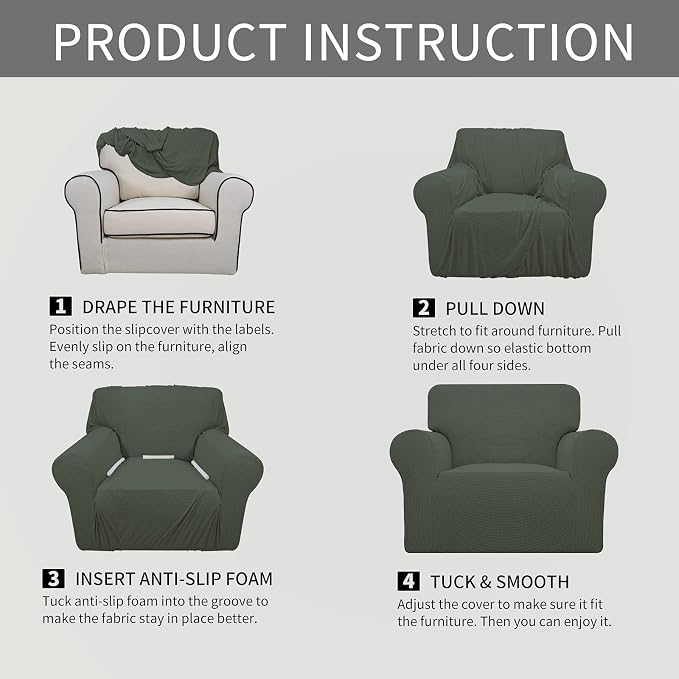 PRODUCT INSTRUCTION

1 DRAPE THE FURNITURE
Position the slipcover with the labels. Evenly slip on the furniture, align the seams.

2 PULL DOWN
Stretch to fit around furniture. Pull fabric down so elastic bottom under all four sides.

3 INSERT ANTI-SLIP FOAM
Tuck anti-slip foam into the groove to make the fabric stay in place better.

4 TUCK & SMOOTH
Adjust the cover to make sure it fit the furniture. Then you can enjoy it.